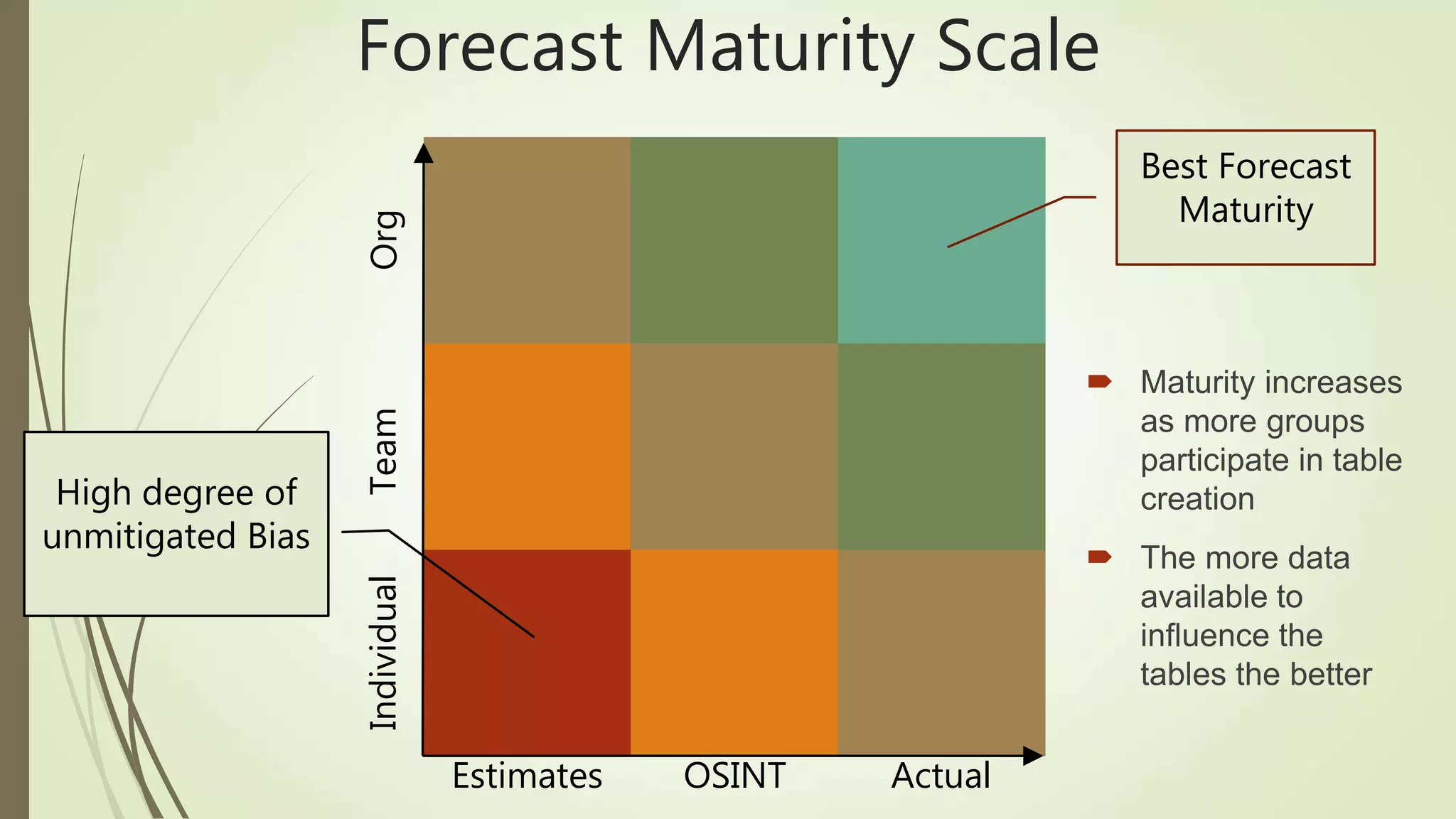 Forecast Maturity Scale

High degree of unmitigated Bias

Org

Team

Individual

Estimates

OSINT

Actual

Best Forecast Maturity

Maturity increases as more groups participate in table creation

The more data available to influence the tables the better